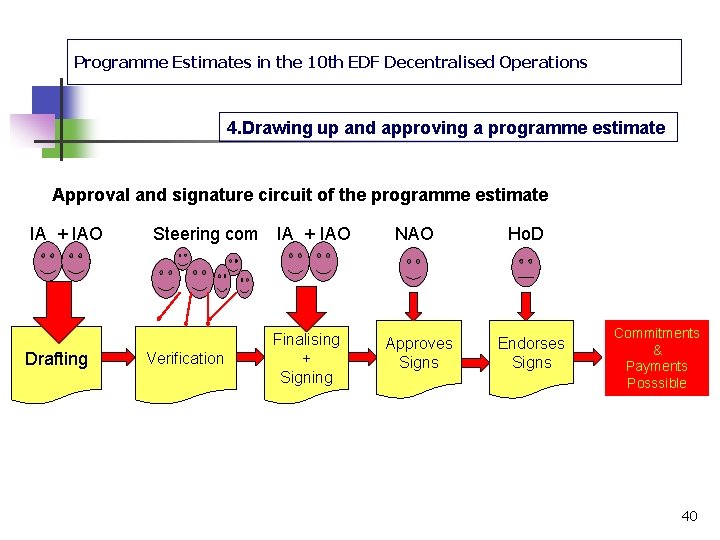 Programme Estimates in the 10th EDF Decentralised Operations

4.Drawing up and approving a programme estimate

Approval and signature circuit of the programme estimate

IA + IAO

Steering com

IA + IAO

NAO

HoD

Drafting

Verification

Finalising + Signing

Approves Signs

Endorses Signs

Commitments & Payments Posssible

40